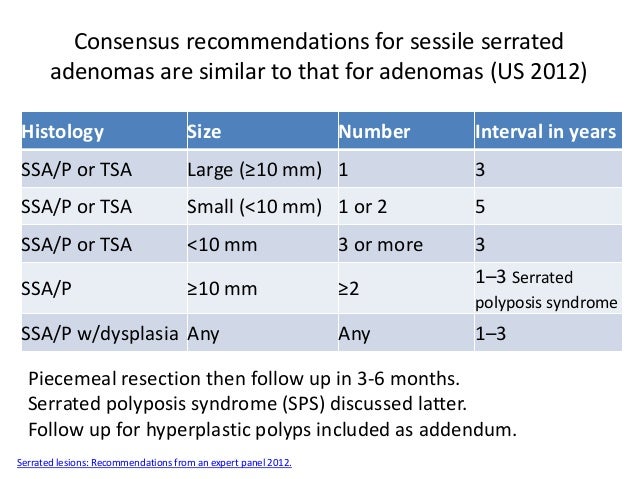 Consensus recommendations for sessile serrated adenomas are similar to that for adenomas (US 2012)

| Histology | Size | Number | Interval in years |
|---|---|---|---|
| SSA/P or TSA | Large (≥10 mm) | 1 | 3 |
| SSA/P or TSA | Small (<10 mm) | 1 or 2 | 5 |
| SSA/P or TSA | <10 mm | 3 or more | 3 |
| SSA/P | ≥10 mm | ≥2 | 1–3 Serrated polyposis syndrome |
| SSA/P w/dysplasia | Any | Any | 1–3 |

Piecemeal resection then follow up in 3-6 months.
Serrated polyposis syndrome (SPS) discussed latter.
Follow up for hyperplastic polyps included as addendum.

Serrated lesions: Recommendations from an expert panel 2012.